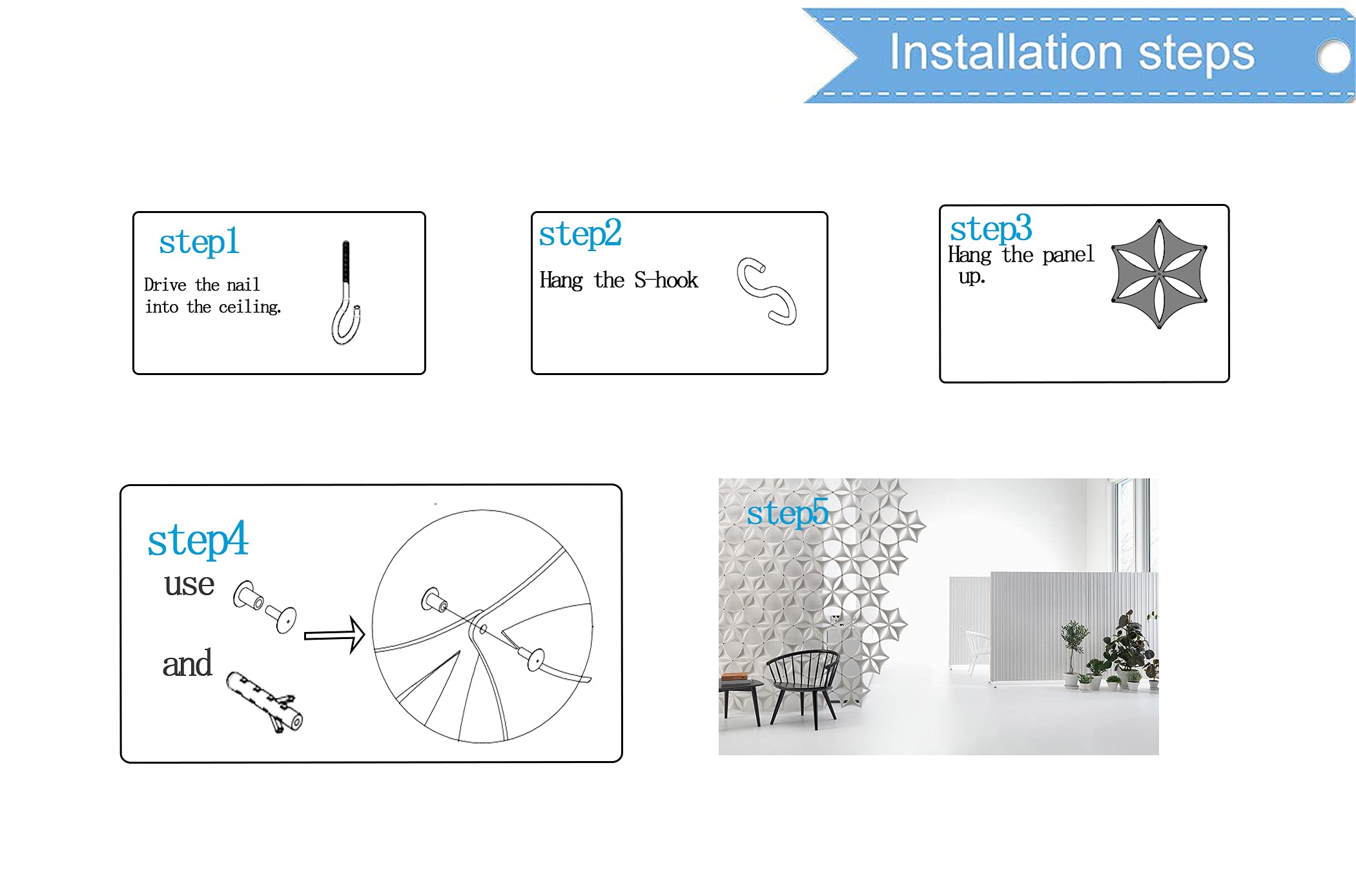 Installation steps

step1
Drive the nail into the ceiling.

step2
Hang the S-hook

step3
Hang the panel up.

step4
use

and

step5